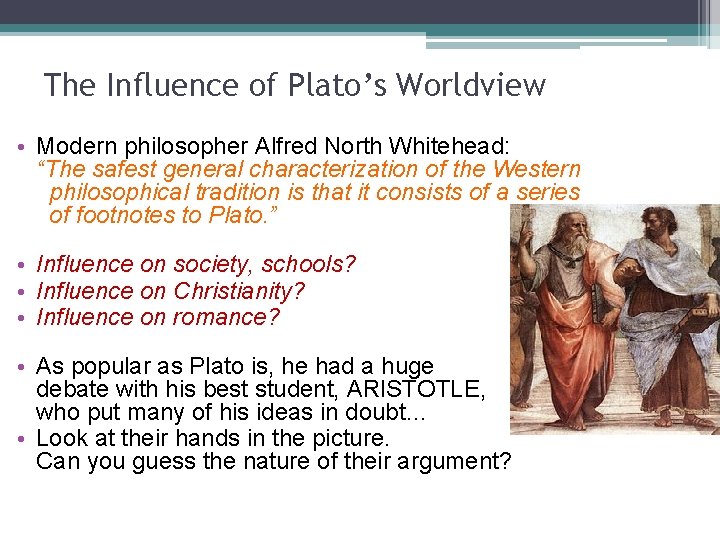 The Influence of Plato's Worldview

• Modern philosopher Alfred North Whitehead:
"The safest general characterization of the Western philosophical tradition is that it consists of a series of footnotes to Plato."

• Influence on society, schools?
• Influence on Christianity?
• Influence on romance?

• As popular as Plato is, he had a huge debate with his best student, ARISTOTLE, who put many of his ideas in doubt…
• Look at their hands in the picture.
Can you guess the nature of their argument?